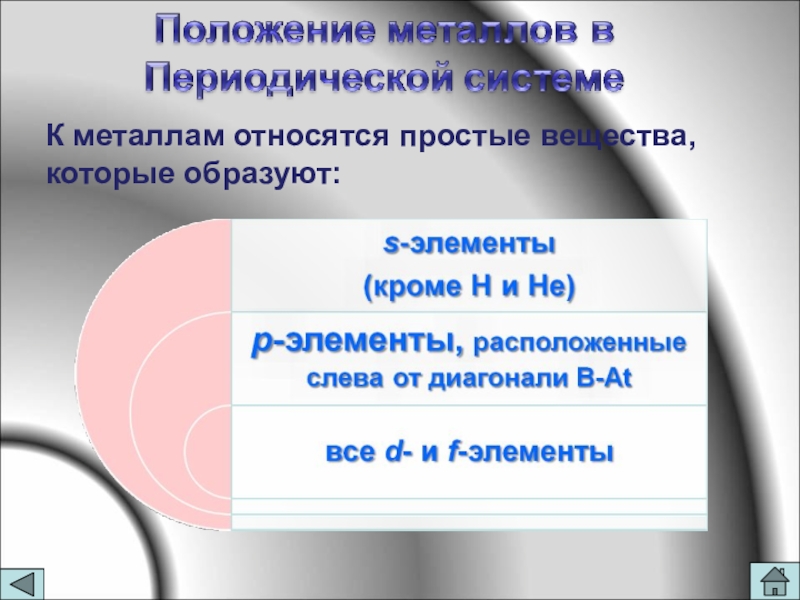 Положение металлов в Периодической системе

К металлам относятся простые вещества, которые образуют:

s-элементы
(кроме H и He)

p-элементы, расположенные слева от диагонали B-At

все d- и f-элементы